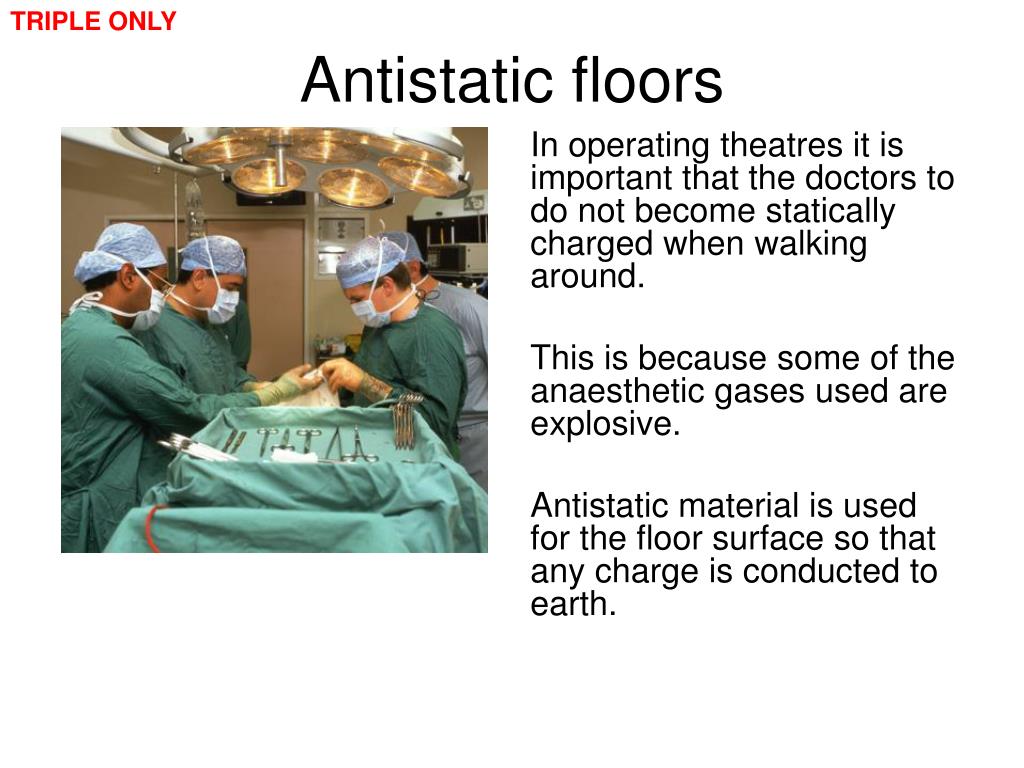 TRIPLE ONLY

Antistatic floors

In operating theatres it is important that the doctors to do not become statically charged when walking around.

This is because some of the anaesthetic gases used are explosive.

Antistatic material is used for the floor surface so that any charge is conducted to earth.